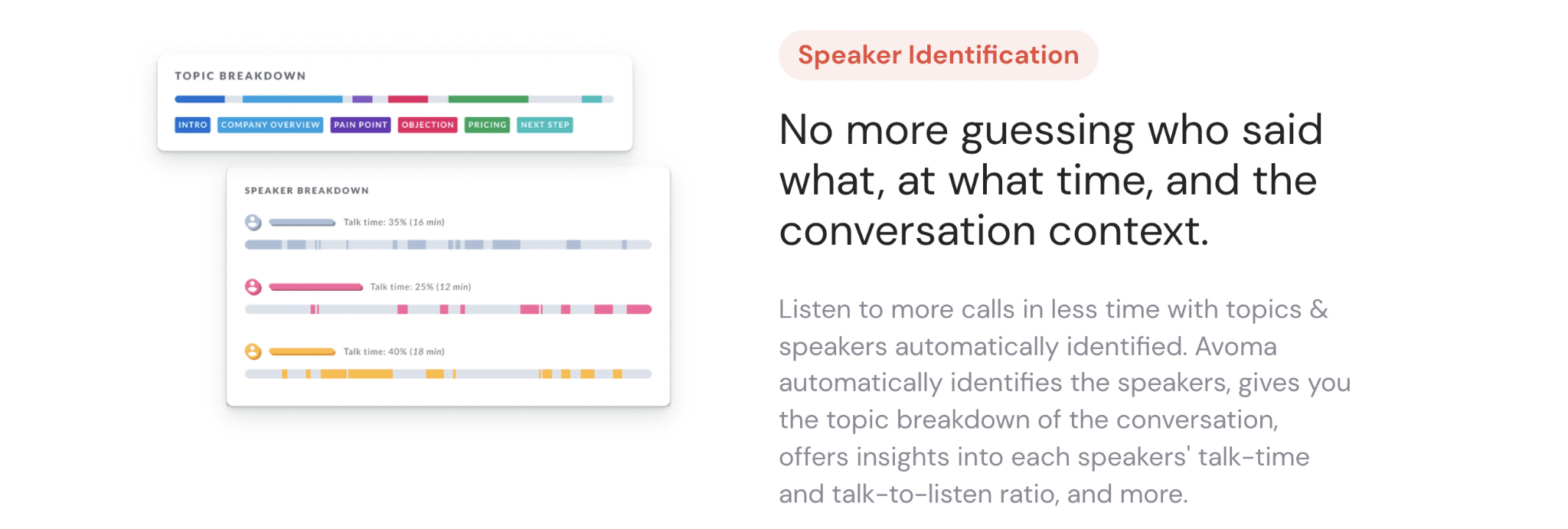 TOPIC BREAKDOWN

INTRO COMPANY OVERVIEW PAIN POINT OBJECTION PRICING NEXT STEP

SPEAKER BREAKDOWN

Talk time: 35% (16 min)

Talk time: 25% (12 min)

Talk time: 40% (18 min)

Speaker Identification

No more guessing who said what, at what time, and the conversation context.

Listen to more calls in less time with topics & speakers automatically identified. Avoma automatically identifies the speakers, gives you the topic breakdown of the conversation, offers insights into each speakers' talk-time and talk-to-listen ratio, and more.